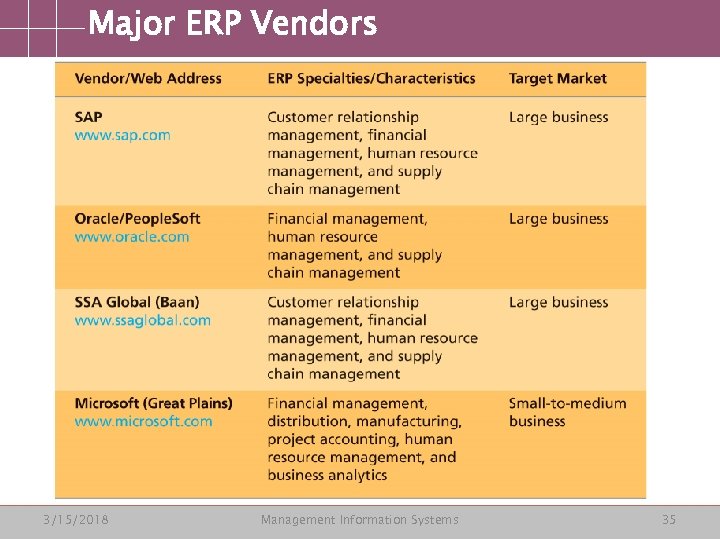 Major ERP Vendors

| Vendor/Web Address | ERP Specialties/Characteristics | Target Market |
|---|---|---|
| SAP www.sap.com | Customer relationship management, financial management, human resource management, and supply chain management | Large business |
| Oracle/PeopleSoft www.oracle.com | Financial management, human resource management, and supply chain management | Large business |
| SSA Global (Baan) www.ssaglobal.com | Customer relationship management, financial management, human resource management, and supply chain management | Large business |
| Microsoft (Great Plains) www.microsoft.com | Financial management, distribution, manufacturing, project accounting, human resource management, and business analytics | Small-to-medium business |

3/15/2018 Management Information Systems 35